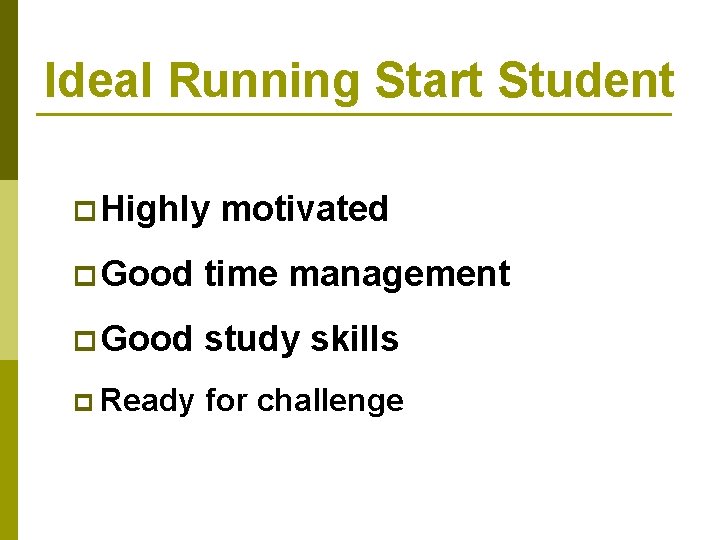 Ideal Running Start Student

Highly motivated

Good time management

Good study skills

Ready for challenge